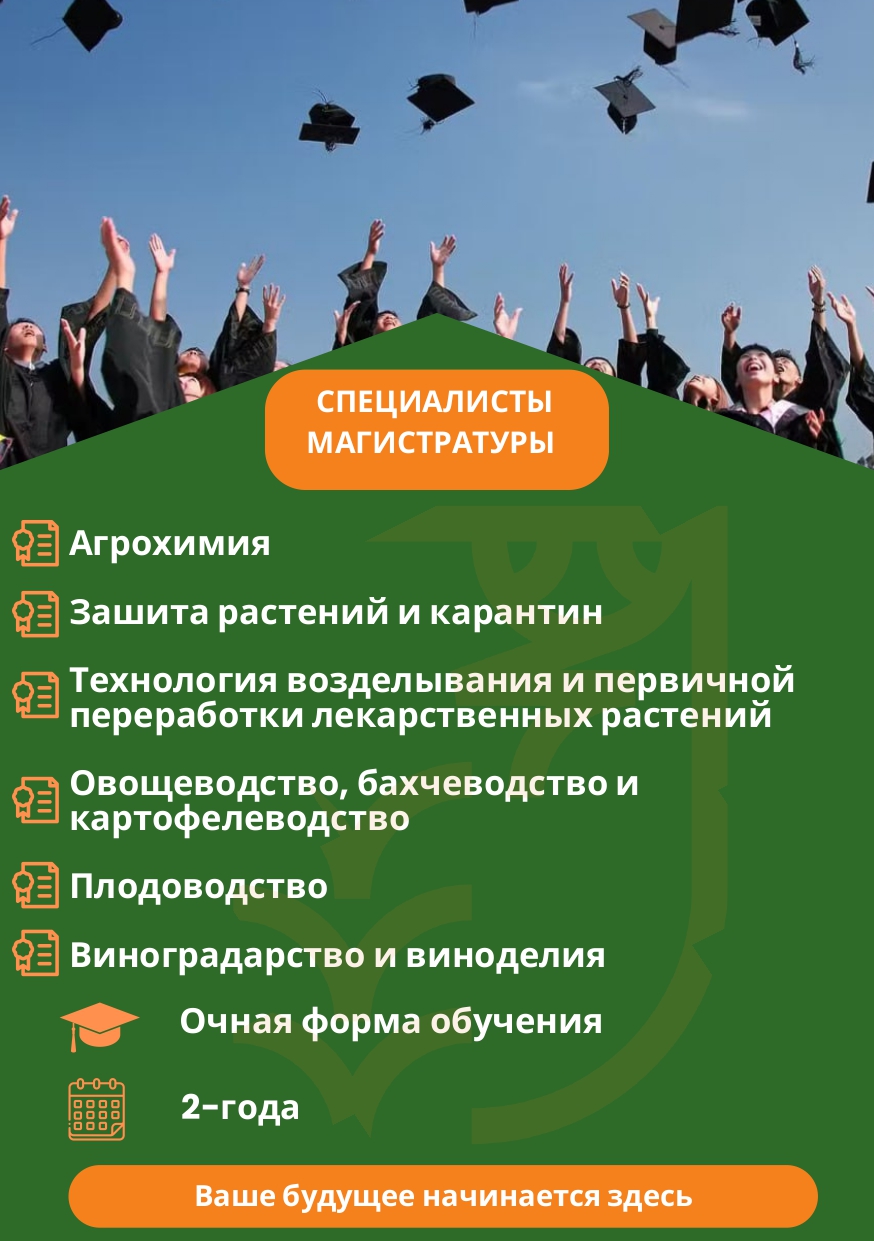 СПЕЦИАЛИСТЫ МАГИСТРАТУРЫ

Агрохимия

Зашита растений и карантин

Технология возделывания и первичной переработки лекарственных растений

Овощеводство, бахчеводство и картофелеводство

Плодоводство

Виноградарство и виноделия

Очная форма обучения

2-года

Ваше будущее начинается здесь